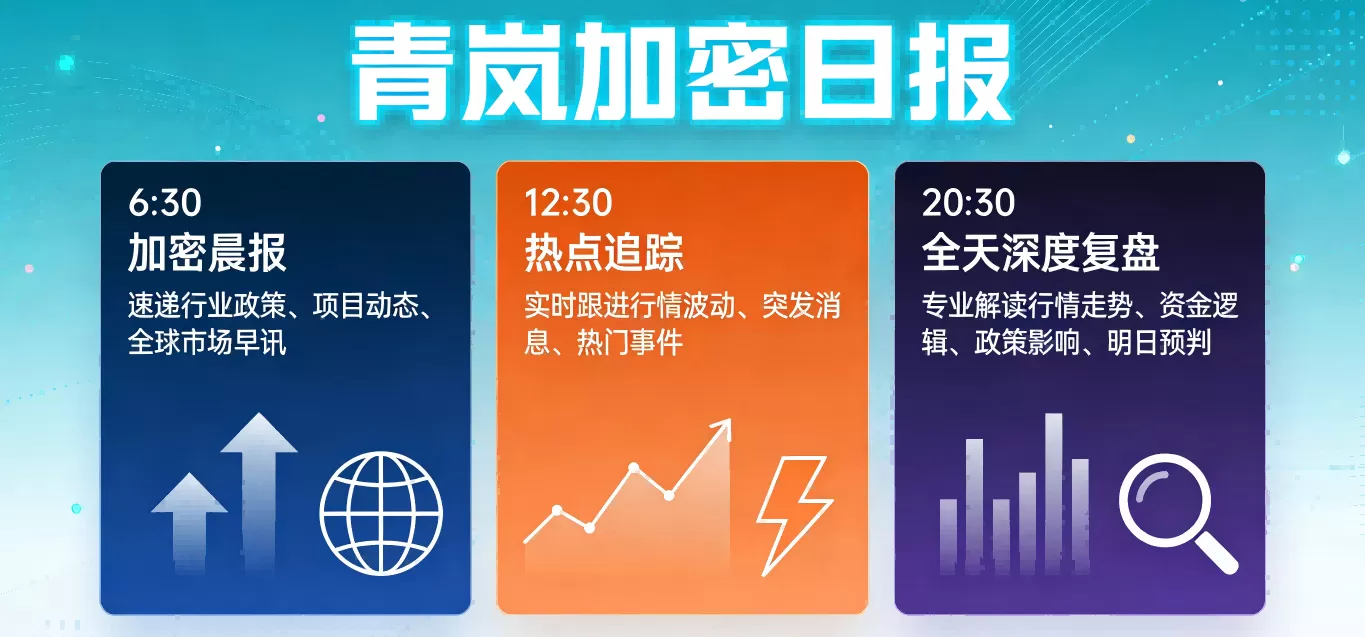 青岚加密日报

6:30
加密晨报
速递行业政策、项目动态、全球市场早讯

12:30
热点追踪
实时跟进行情波动、突发消息、热门事件

20:30
全天深度复盘
专业解读行情走势、资金逻辑、政策影响、明日预判